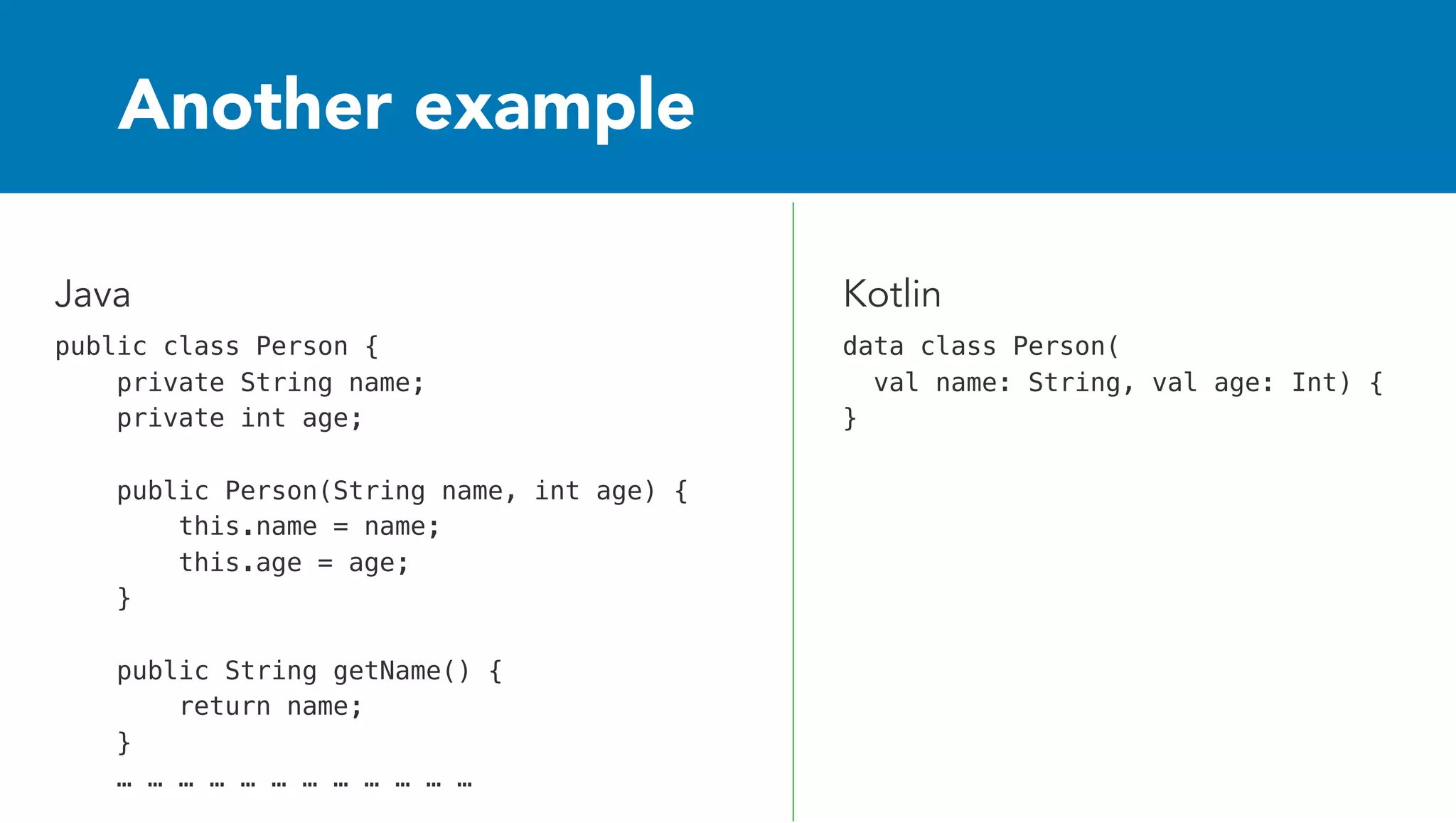 Another example

Java

public class Person {
    private String name;
    private int age;

    public Person(String name, int age) {
        this.name = name;
        this.age = age;
    }

    public String getName() {
        return name;
    }
    … … … … … … … … … … … …

Kotlin

data class Person(
  val name: String, val age: Int) {
}